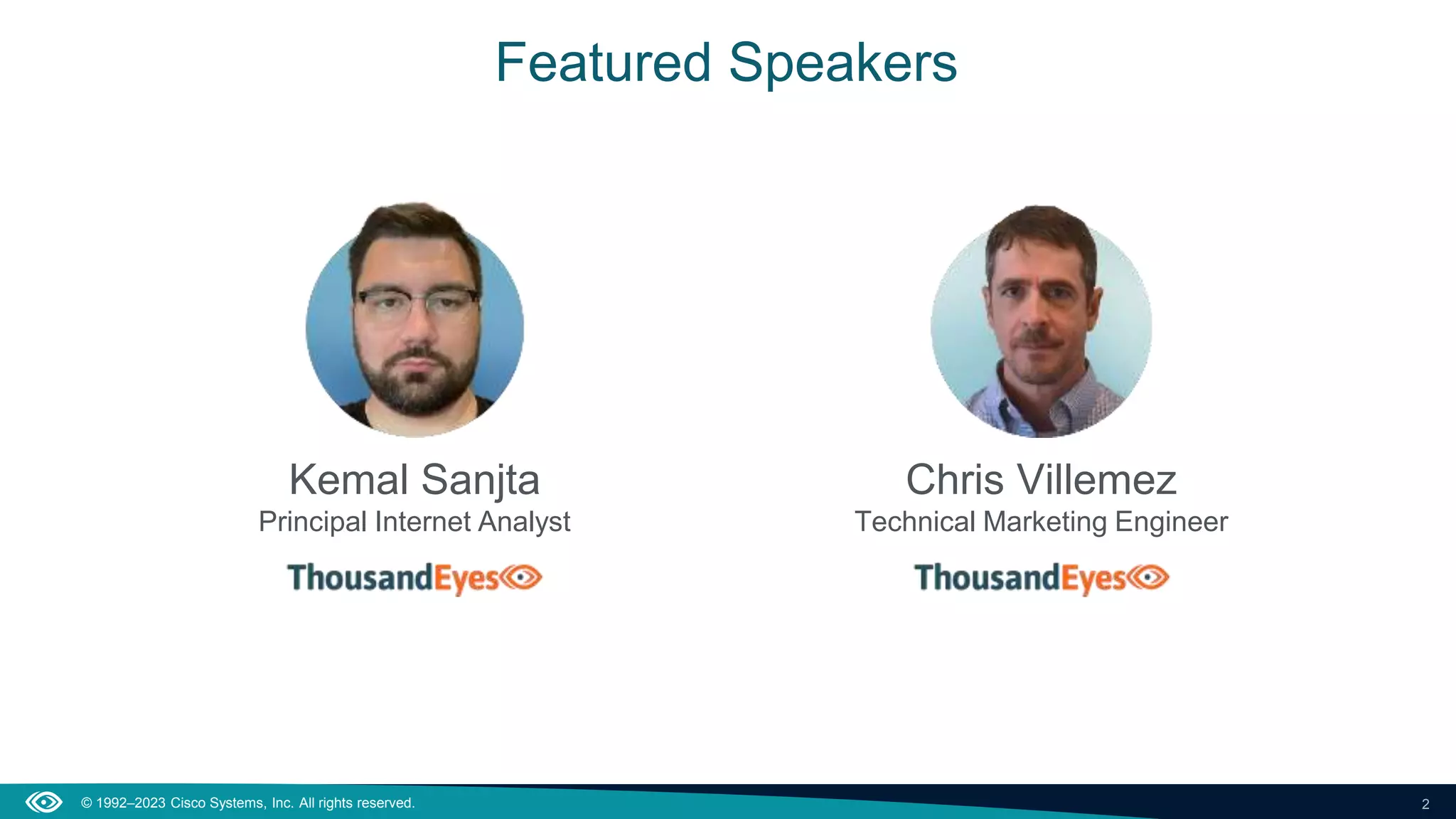 Featured Speakers

Kemal Sanjta
Principal Internet Analyst
ThousandEyes

Chris Villemez
Technical Marketing Engineer
ThousandEyes

© 1992–2023 Cisco Systems, Inc. All rights reserved.

2